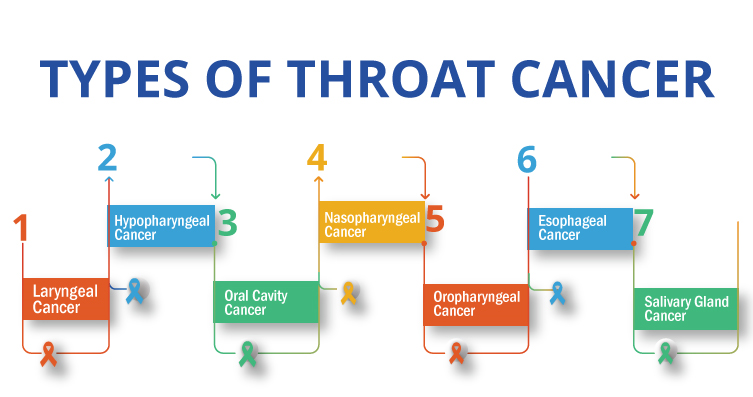 TYPES OF THROAT CANCER

1
Laryngeal Cancer

2
Hypopharyngeal Cancer

3
Oral Cavity Cancer

4
Nasopharyngeal Cancer

5
Oropharyngeal Cancer

6
Esophageal Cancer

7
Salivary Gland Cancer